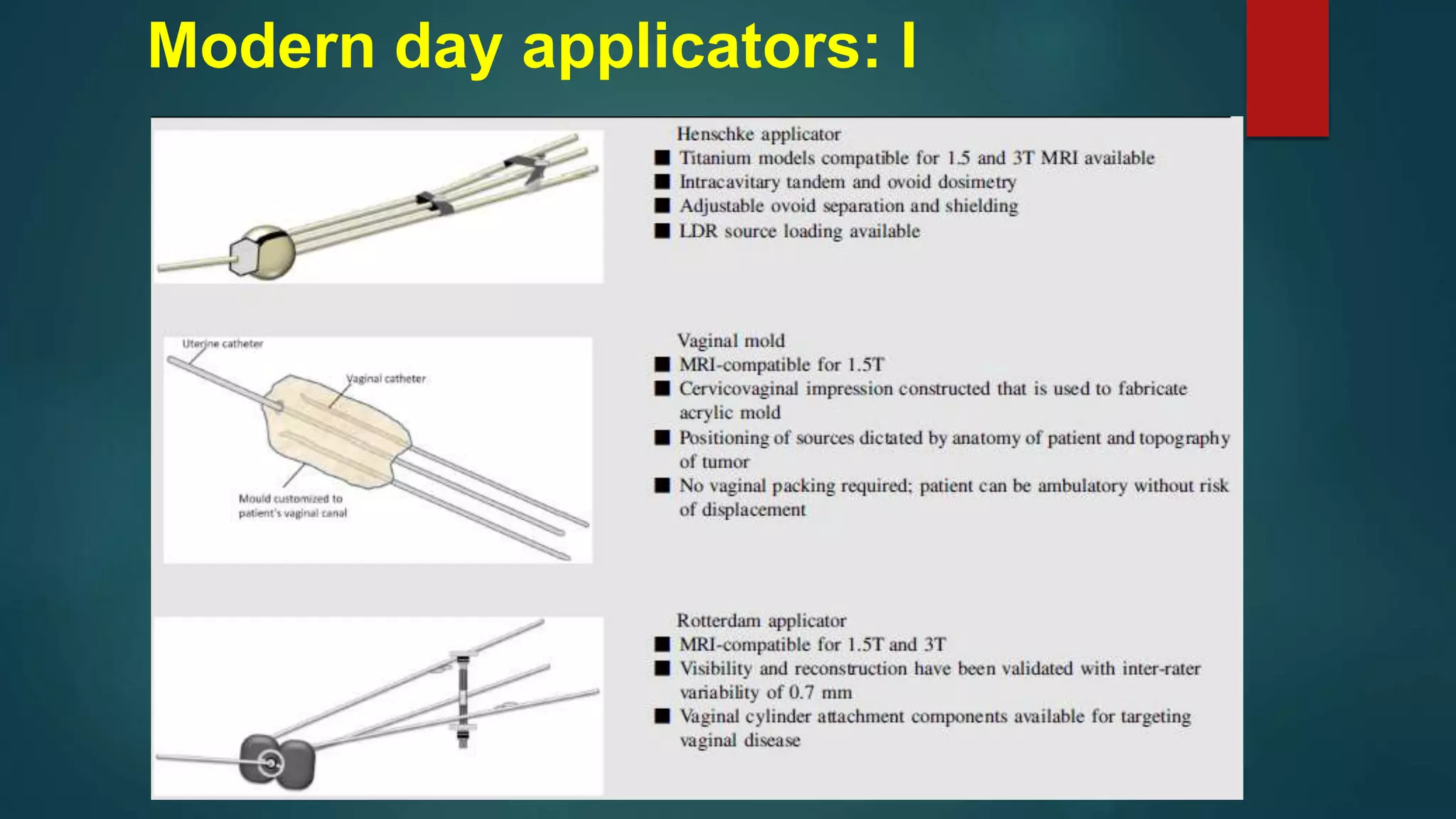 Modern day applicators: I

Henschke applicator
■ Titanium models compatible for 1.5 and 3T MRI available
■ Intracavitary tandem and ovoid dosimetry
■ Adjustable ovoid separation and shielding
■ LDR source loading available

Uterine catheter
Vaginal catheter
Mould customized to patient's vaginal canal

Vaginal mold
■ MRI-compatible for 1.5T
■ Cervicovaginal impression constructed that is used to fabricate acrylic mold
■ Positioning of sources dictated by anatomy of patient and topography of tumor
■ No vaginal packing required; patient can be ambulatory without risk of displacement

Rotterdam applicator
■ MRI-compatible for 1.5T and 3T
■ Visibility and reconstruction have been validated with inter-rater variability of 0.7 mm
■ Vaginal cylinder attachment components available for targeting vaginal disease